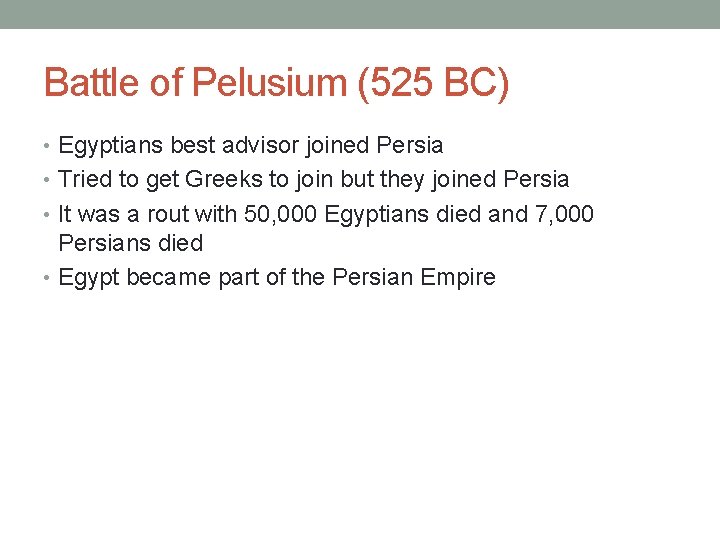 Battle of Pelusium (525 BC)

• Egyptians best advisor joined Persia
• Tried to get Greeks to join but they joined Persia
• It was a rout with 50,000 Egyptians died and 7,000 Persians died
• Egypt became part of the Persian Empire